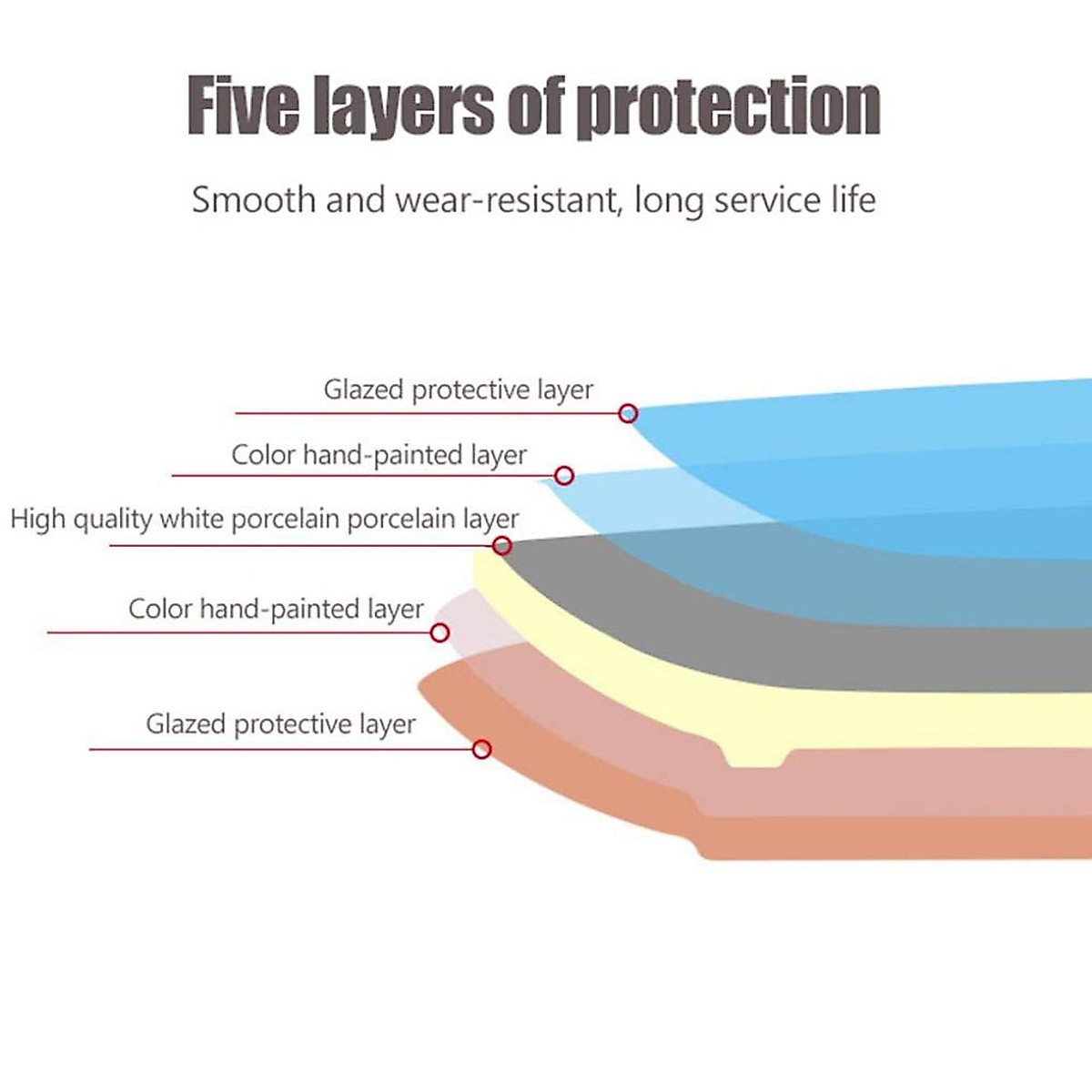 Five layers of protection

Smooth and wear-resistant, long service life

Glazed protective layer

Color hand-painted layer

High quality white porcelain porcelain layer

Color hand-painted layer

Glazed protective layer